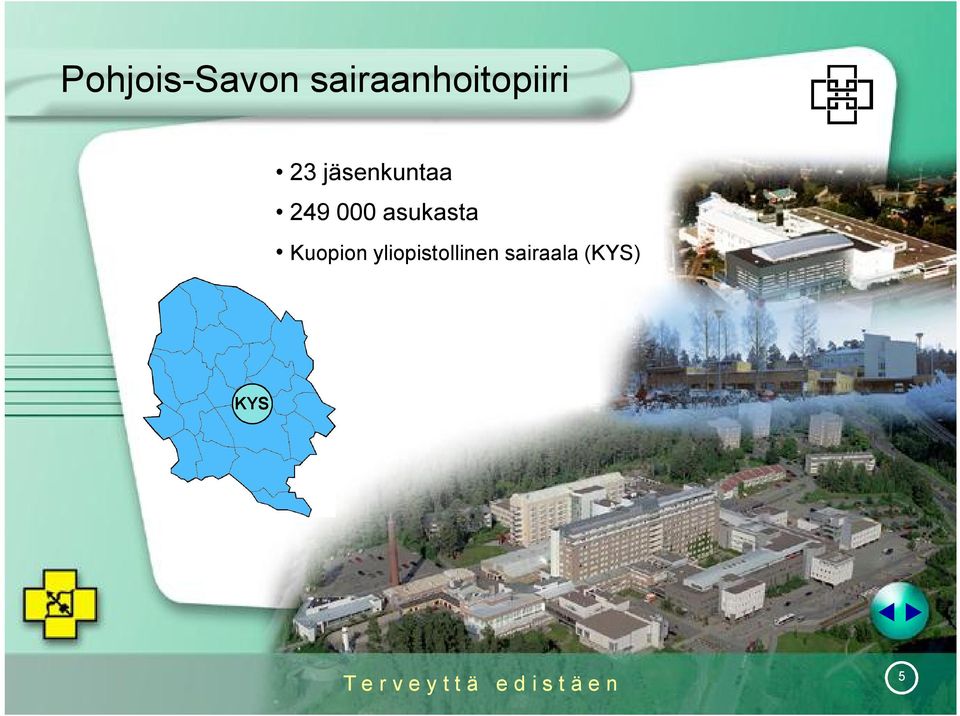 Pohjois-Savon sairaanhoitopiiri

• 23 jäsenkuntaa
• 249 000 asukasta
• Kuopion yliopistollinen sairaala (KYS)

KYS

Terveyttä edistäen

5